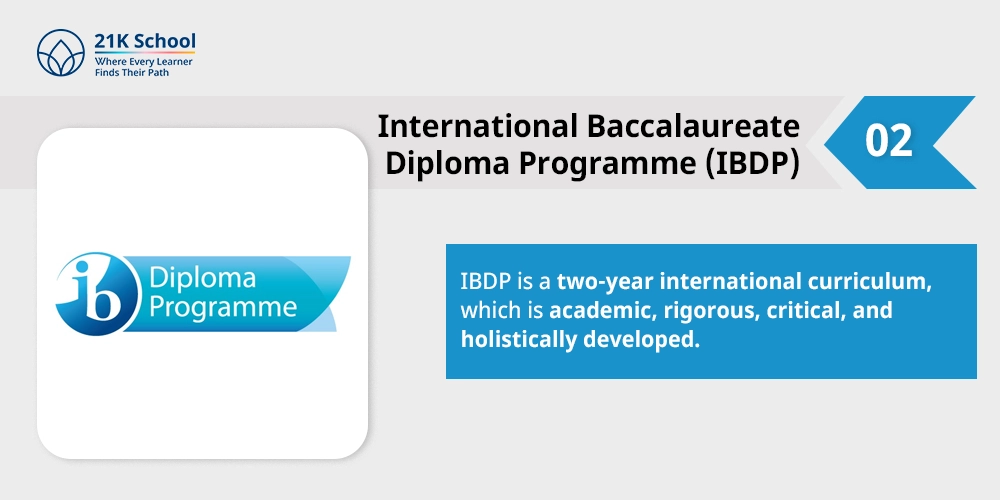 21K School
Where Every Learner
Finds Their Path

International Baccalaureate
Diploma Programme (IBDP)

02

ib
Diploma
Programme

IBDP is a two-year international curriculum, which is academic, rigorous, critical, and holistically developed.